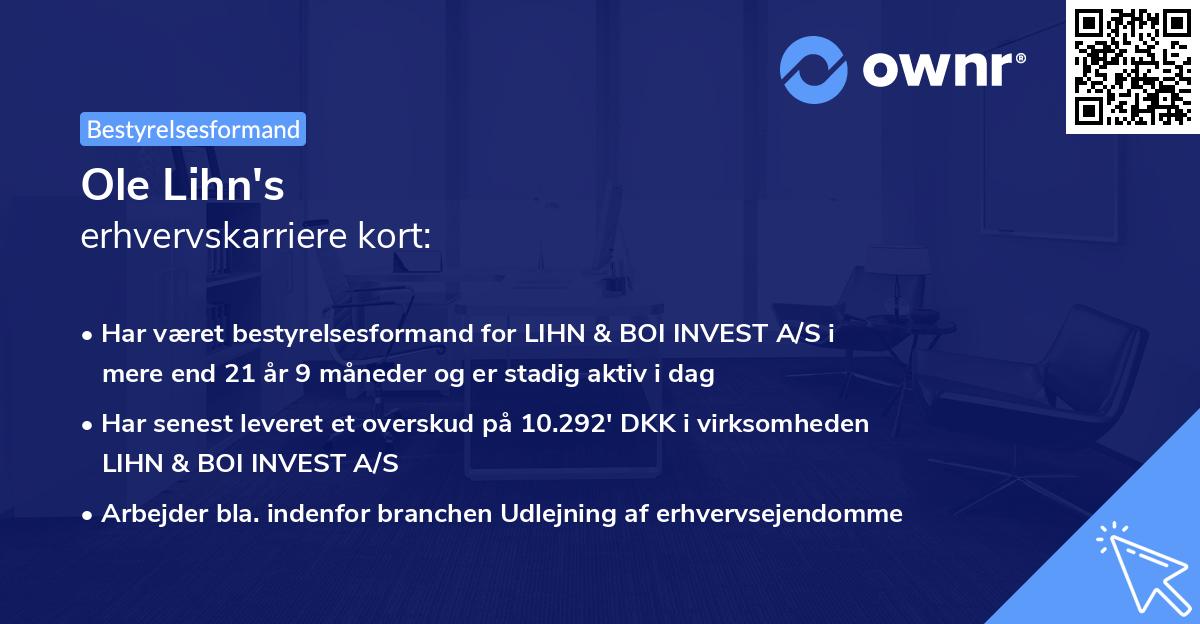 ownr®

Bestyrelsesformand

Ole Lihn's
erhvervskarriere kort:

• Har været bestyrelsesformand for LIHN & BOI INVEST A/S i mere end 21 år 9 måneder og er stadig aktiv i dag

• Har senest leveret et overskud på 10.292' DKK i virksomheden LIHN & BOI INVEST A/S

• Arbejder bla. indenfor branchen Udlejning af erhvervsejendomme